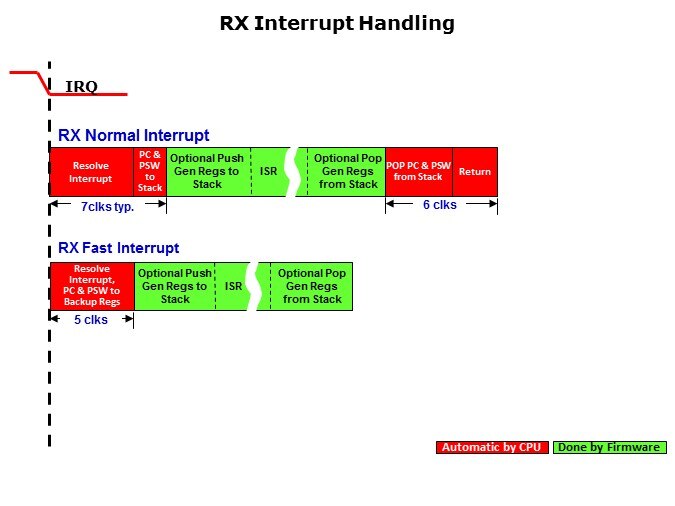 RX Interrupt Handling

IRQ

RX Normal Interrupt

Resolve Interrupt
PC & PSW to Stack
Optional Push Gen Regs to Stack
ISR
Optional Pop Gen Regs from Stack
POP PC & PSW from Stack
Return

7clks typ.
6 clks

RX Fast Interrupt

Resolve Interrupt, PC & PSW to Backup Regs
Optional Push Gen Regs to Stack
ISR
Optional Pop Gen Regs from Stack

5 clks

Automatic by CPU
Done by Firmware